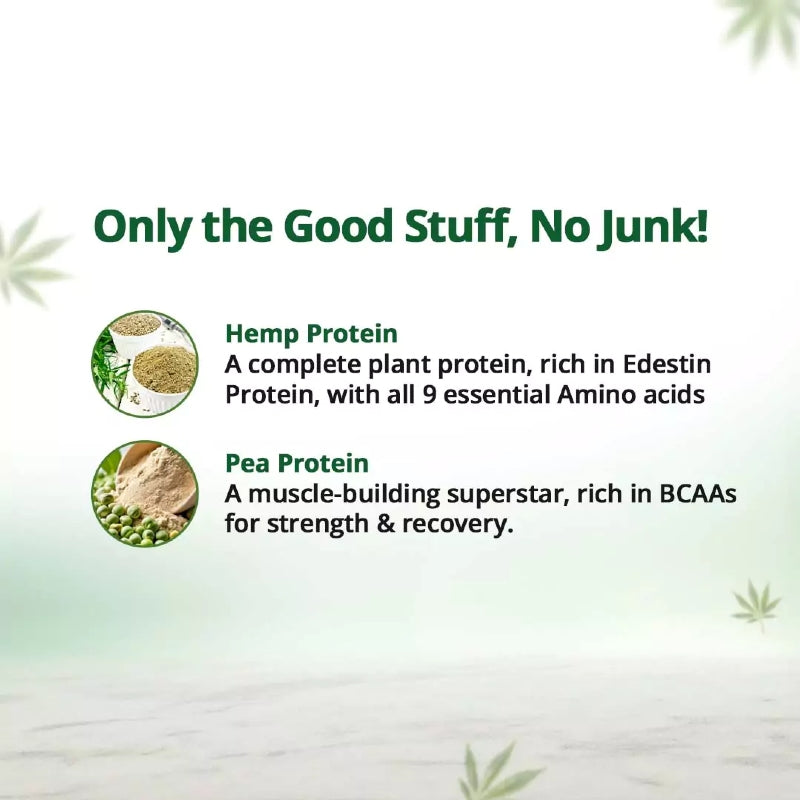 Only the Good Stuff, No Junk!

Hemp Protein
A complete plant protein, rich in Edestin Protein, with all 9 essential Amino acids

Pea Protein
A muscle-building superstar, rich in BCAAs for strength & recovery.